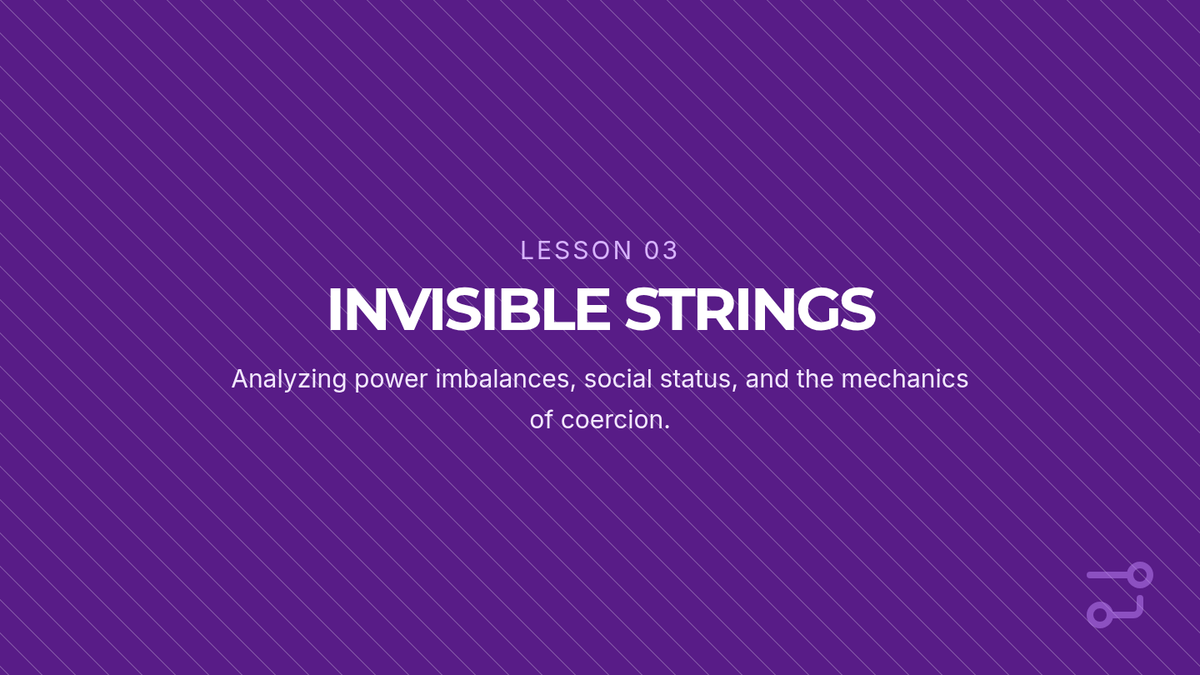 LESSON 03

INVISIBLE STRINGS

Analyzing power imbalances, social status, and the mechanics of coercion.